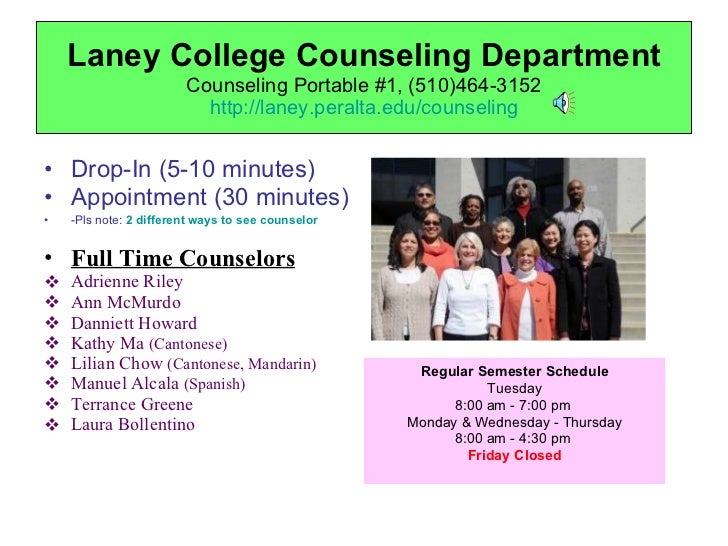 Laney College Counseling Department
Counseling Portable #1, (510)464-3152
http://laney.peralta.edu/counseling

• Drop-In (5-10 minutes)
• Appointment (30 minutes)
• -Pls note: 2 different ways to see counselor

• Full Time Counselors
❖ Adrienne Riley
❖ Ann McMurdo
❖ Danniett Howard
❖ Kathy Ma (Cantonese)
❖ Lilian Chow (Cantonese, Mandarin)
❖ Manuel Alcala (Spanish)
❖ Terrance Greene
❖ Laura Bollentino

Regular Semester Schedule
Tuesday
8:00 am - 7:00 pm
Monday & Wednesday - Thursday
8:00 am - 4:30 pm
Friday Closed